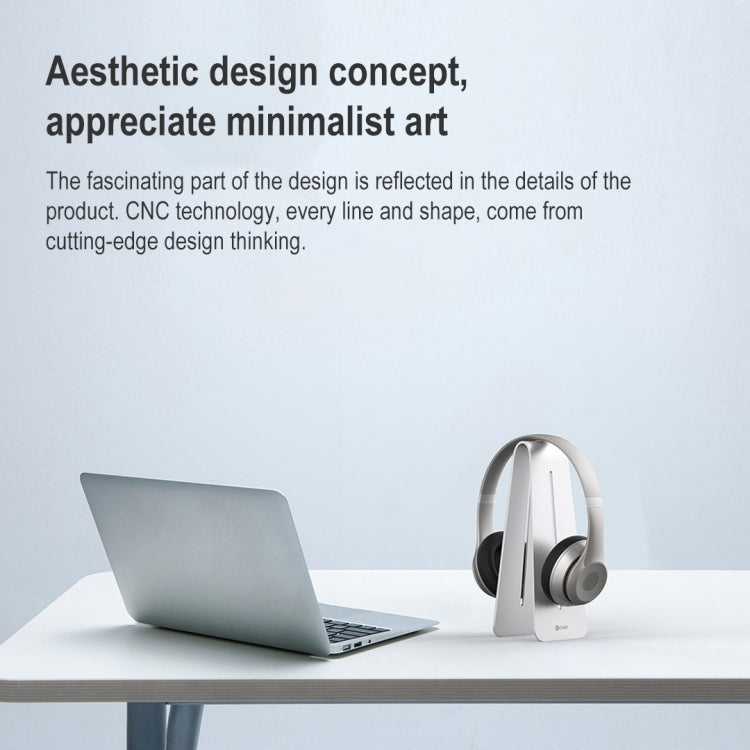 Aesthetic design concept,
appreciate minimalist art

The fascinating part of the design is reflected in the details of the product. CNC technology, every line and shape, come from cutting-edge design thinking.